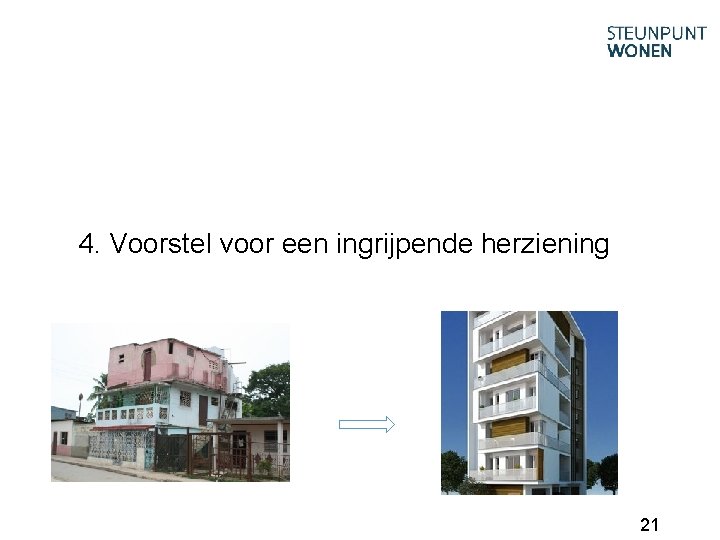 STEUNPUNT
WONEN

4. Voorstel voor een ingrijpende herziening

21